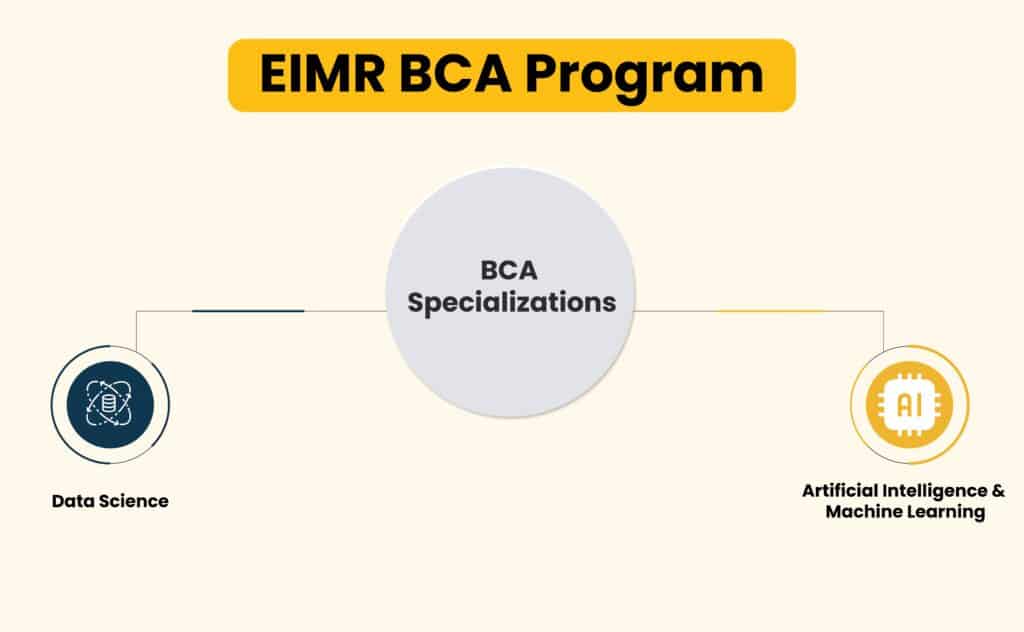 EIMR BCA Program

BCA Specializations

AI

Data Science

Artificial Intelligence & Machine Learning